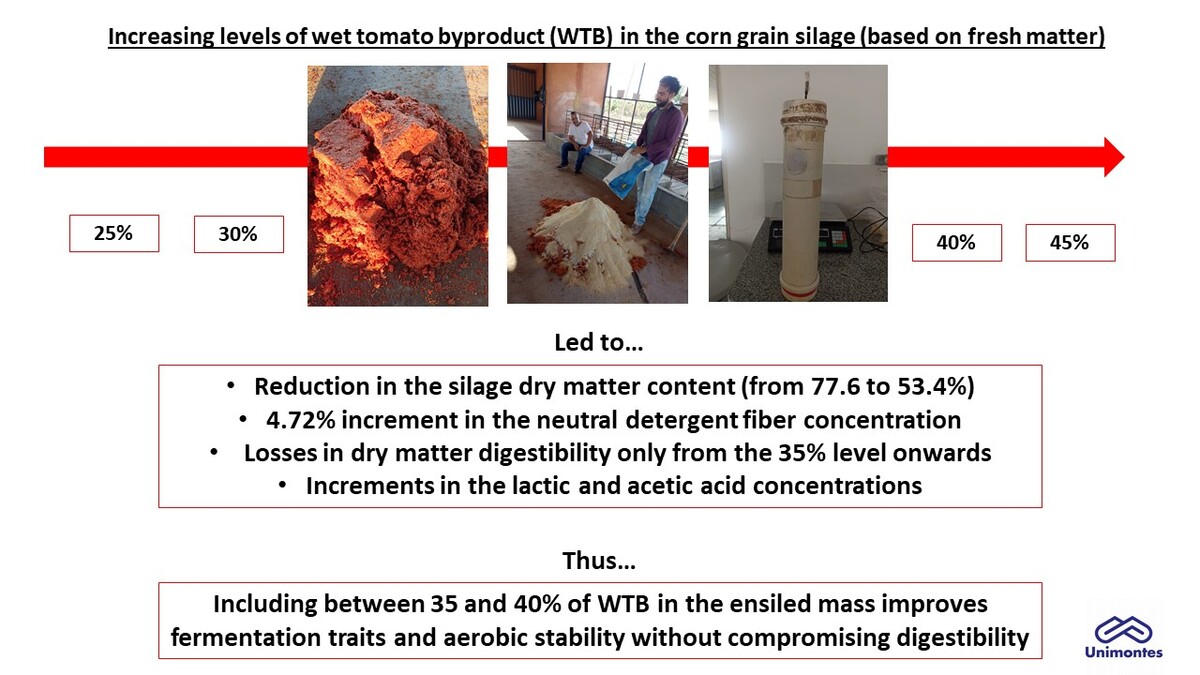 Increasing levels of wet tomato byproduct (WTB) in the corn grain silage (based on fresh matter)

25%

30%

40%

45%

Led to…

• Reduction in the silage dry matter content (from 77.6 to 53.4%)
• 4.72% increment in the neutral detergent fiber concentration
• Losses in dry matter digestibility only from the 35% level onwards
• Increments in the lactic and acetic acid concentrations

Thus…

Including between 35 and 40% of WTB in the ensiled mass improves fermentation traits and aerobic stability without compromising digestibility

Unimontes